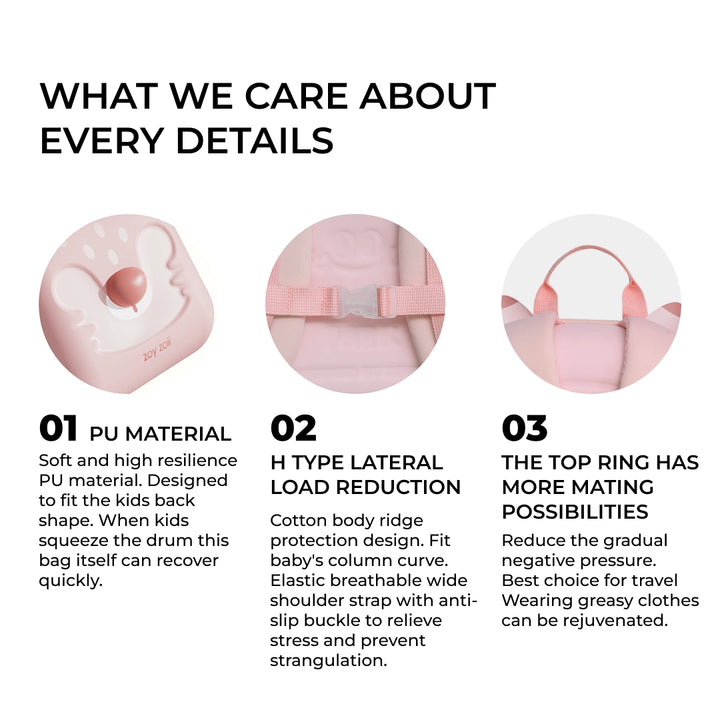 WHAT WE CARE ABOUT EVERY DETAILS

zoy zoii

01 PU MATERIAL
Soft and high resilience PU material. Designed to fit the kids back shape. When kids squeeze the drum this bag itself can recover quickly.

02
H TYPE LATERAL LOAD REDUCTION
Cotton body ridge protection design. Fit baby's column curve. Elastic breathable wide shoulder strap with anti-slip buckle to relieve stress and prevent strangulation.

03
THE TOP RING HAS MORE MATING POSSIBILITIES
Reduce the gradual negative pressure. Best choice for travel Wearing greasy clothes can be rejuvenated.